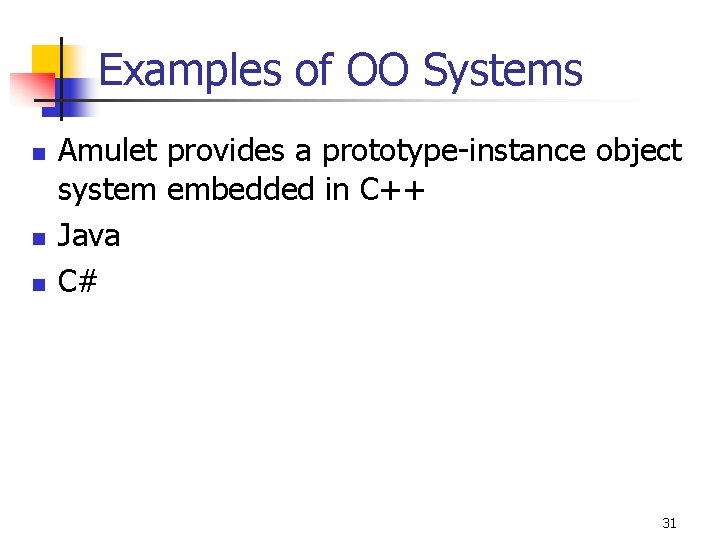 Examples of OO Systems

- Amulet provides a prototype-instance object system embedded in C++
- Java
- C#

31